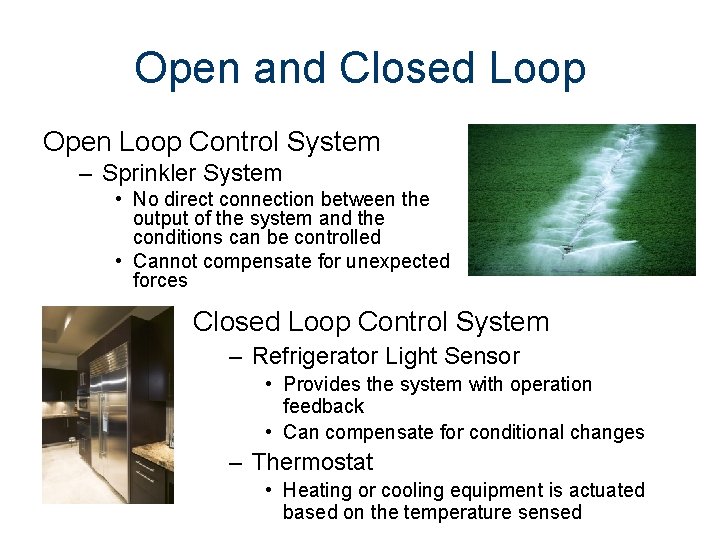 Open and Closed Loop

Open Loop Control System

– Sprinkler System

• No direct connection between the output of the system and the conditions can be controlled

• Cannot compensate for unexpected forces

Closed Loop Control System

– Refrigerator Light Sensor

• Provides the system with operation feedback

• Can compensate for conditional changes

– Thermostat

• Heating or cooling equipment is actuated based on the temperature sensed